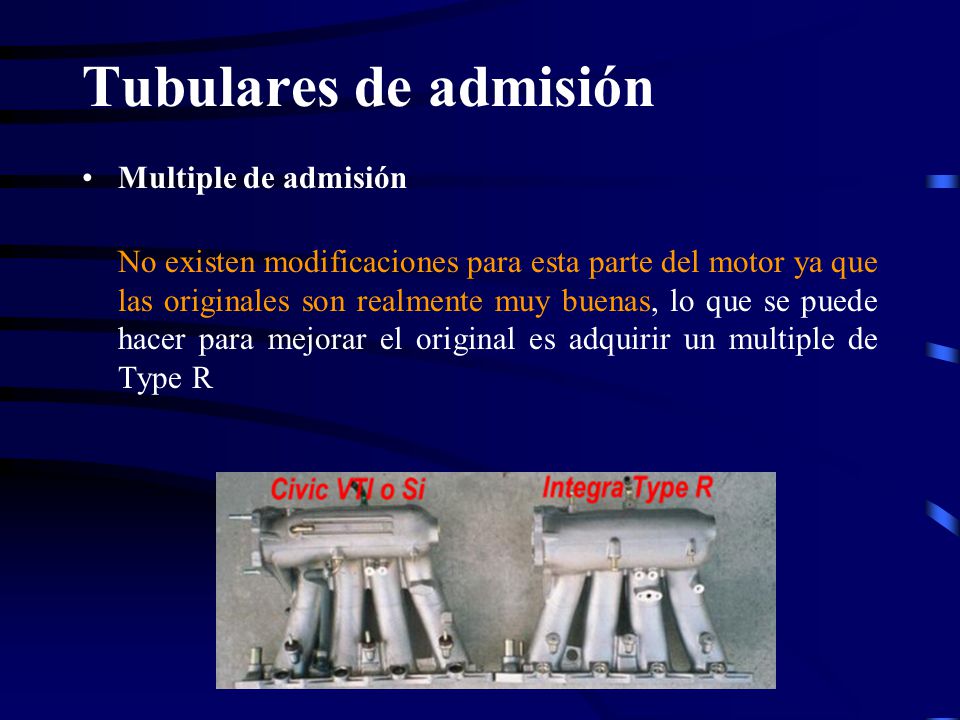 Tubulares de admisión

• Multiple de admisión

No existen modificaciones para esta parte del motor ya que las originales son realmente muy buenas, lo que se puede hacer para mejorar el original es adquirir un multiple de Type R

Civic VTI o Si

Integra Type R